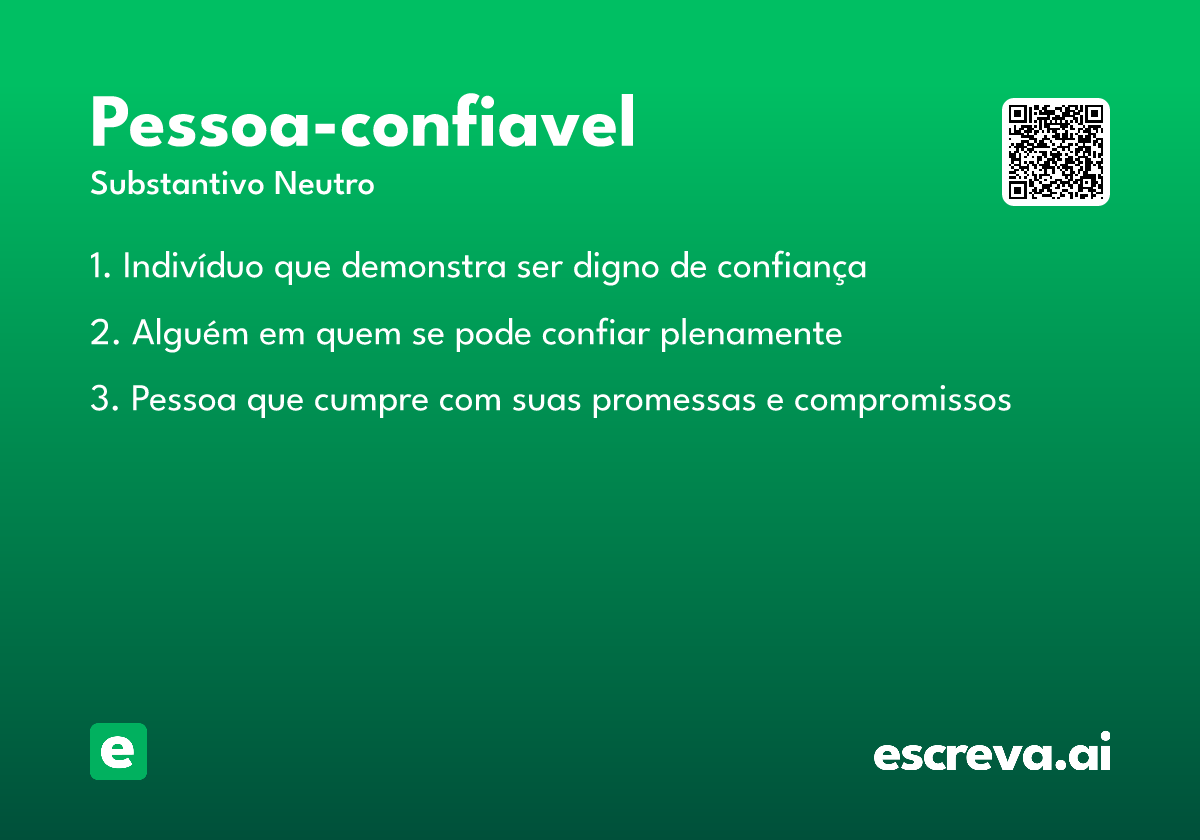 Pessoa-confiavel
Substantivo Neutro

1. Indivíduo que demonstra ser digno de confiança

2. Alguém em quem se pode confiar plenamente

3. Pessoa que cumpre com suas promessas e compromissos

e

escreva.ai